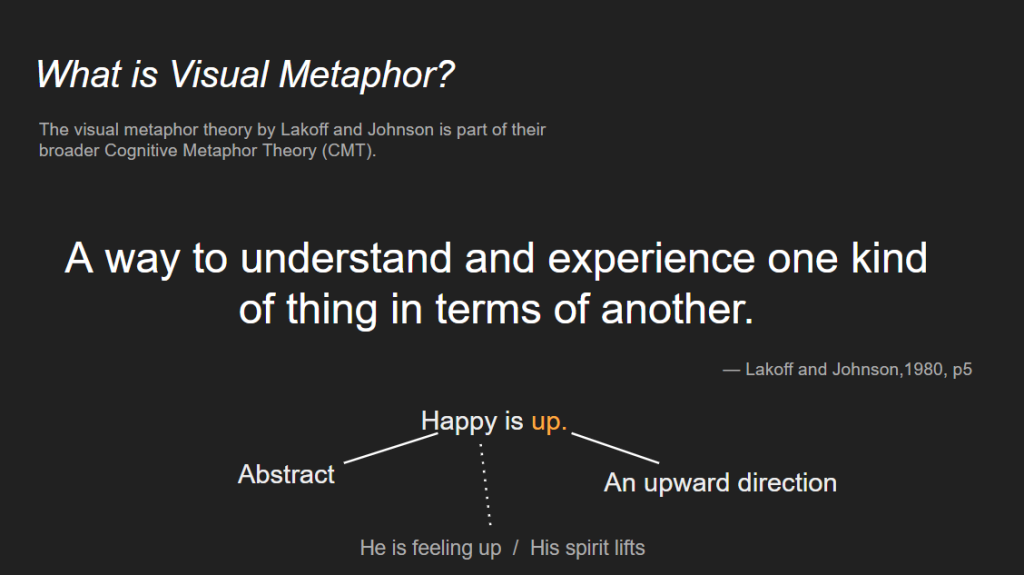 What is Visual Metaphor?

The visual metaphor theory by Lakoff and Johnson is part of their broader Cognitive Metaphor Theory (CMT).

A way to understand and experience one kind of thing in terms of another.

— Lakoff and Johnson,1980, p5

Happy is up.

Abstract

An upward direction

He is feeling up / His spirit lifts